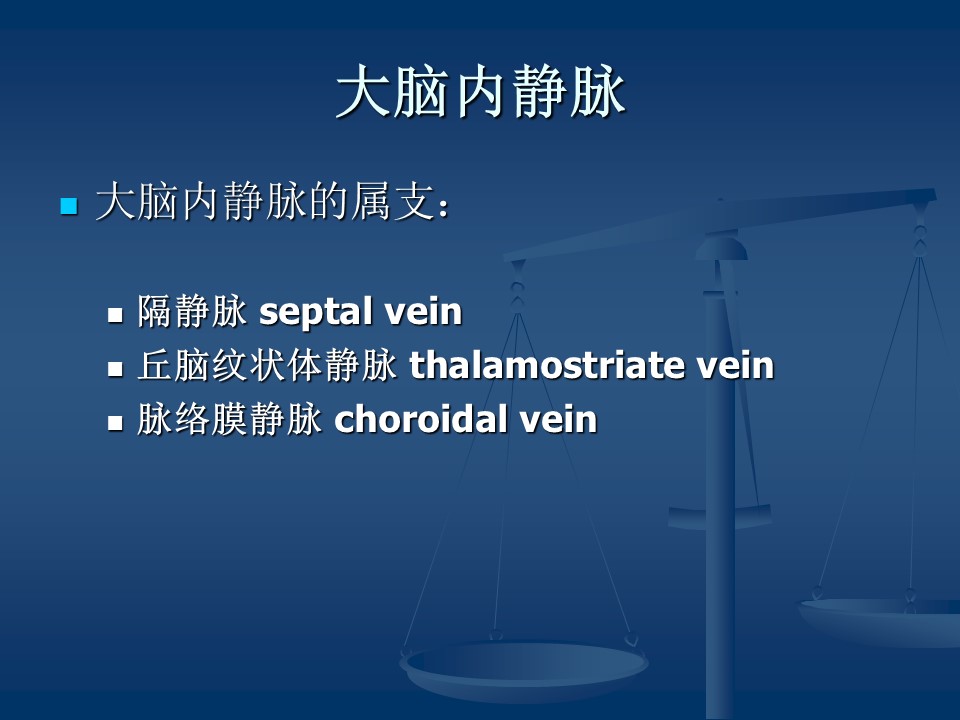 大脑内静脉

大脑内静脉的属支：

隔静脉 septal vein

丘脑纹状体静脉 thalamostriate vein

脉络膜静脉 choroidal vein